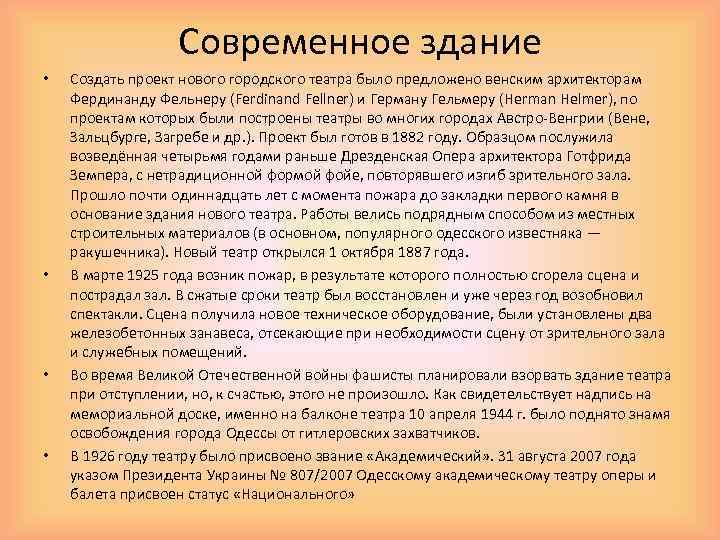 Современное здание

• Создать проект нового городского театра было предложено венским архитекторам Фердинанду Фельнеру (Ferdinand Fellner) и Герману Гельмеру (Herman Helmer), по проектам которых были построены театры во многих городах Австро-Венгрии (Вене, Зальцбурге, Загребе и др.). Проект был готов в 1882 году. Образцом послужила возведённая четырьмя годами раньше Дрезденская Опера архитектора Готфрида Земпера, с нетрадиционной формой фойе, повторявшего изгиб зрительного зала. Прошло почти одиннадцать лет с момента пожара до закладки первого камня в основание здания нового театра. Работы велись подрядным способом из местных строительных материалов (в основном, популярного одесского известняка — ракушечника). Новый театр открылся 1 октября 1887 года.

• В марте 1925 года возник пожар, в результате которого полностью сгорела сцена и пострадал зал. В сжатые сроки театр был восстановлен и уже через год возобновил спектакли. Сцена получила новое техническое оборудование, были установлены два железобетонных занавеса, отсекающие при необходимости сцену от зрительного зала и служебных помещений.

• Во время Великой Отечественной войны фашисты планировали взорвать здание театра при отступлении, но, к счастью, этого не произошло. Как свидетельствует надпись на мемориальной доске, именно на балконе театра 10 апреля 1944 г. было поднято знамя освобождения города Одессы от гитлеровских захватчиков.

• В 1926 году театру было присвоено звание «Академический». 31 августа 2007 года указом Президента Украины № 807/2007 Одесскому академическому театру оперы и балета присвоен статус «Национального»